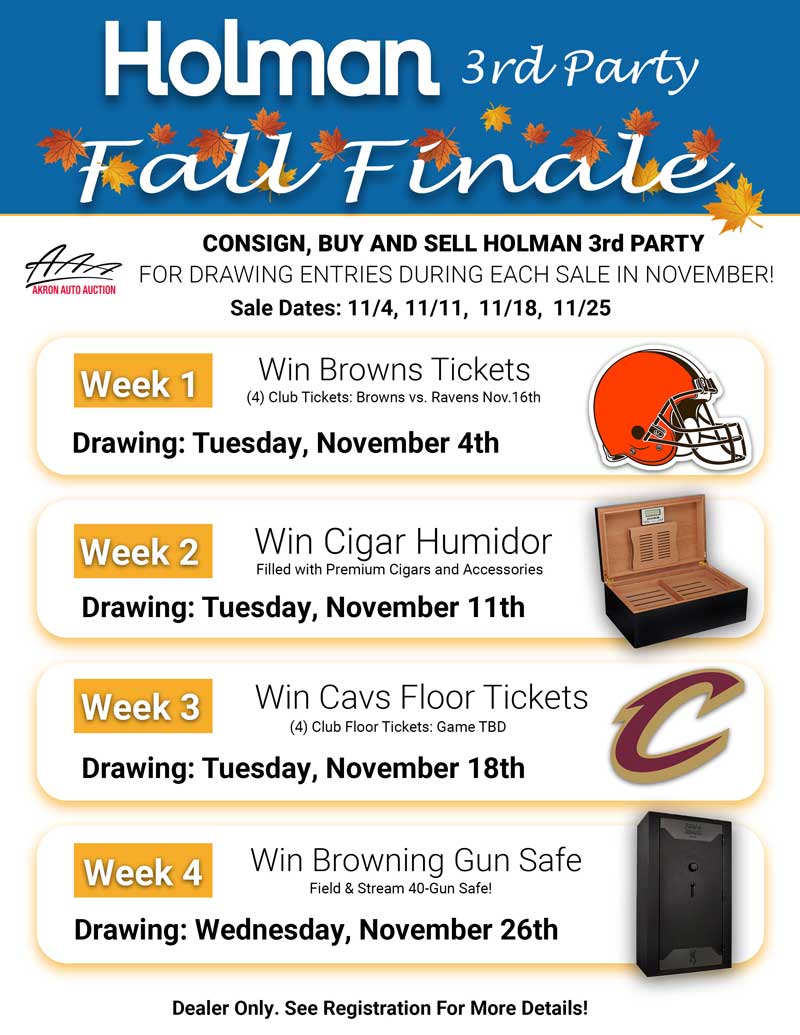 Holman 3rd Party

Fall Finale

AAA AKRON AUTO AUCTION

CONSIGN, BUY AND SELL HOLMAN 3rd PARTY FOR DRAWING ENTRIES DURING EACH SALE IN NOVEMBER!

Sale Dates: 11/4, 11/11, 11/18, 11/25

Week 1
Win Browns Tickets
(4) Club Tickets: Browns vs. Ravens Nov.16th
Drawing: Tuesday, November 4th

Week 2
Win Cigar Humidor
Filled with Premium Cigars and Accessories
Drawing: Tuesday, November 11th

Week 3
Win Cavs Floor Tickets
(4) Club Floor Tickets: Game TBD
Drawing: Tuesday, November 18th

Week 4
Win Browning Gun Safe
Field & Stream 40-Gun Safe!
Drawing: Wednesday, November 26th

Dealer Only. See Registration For More Details!